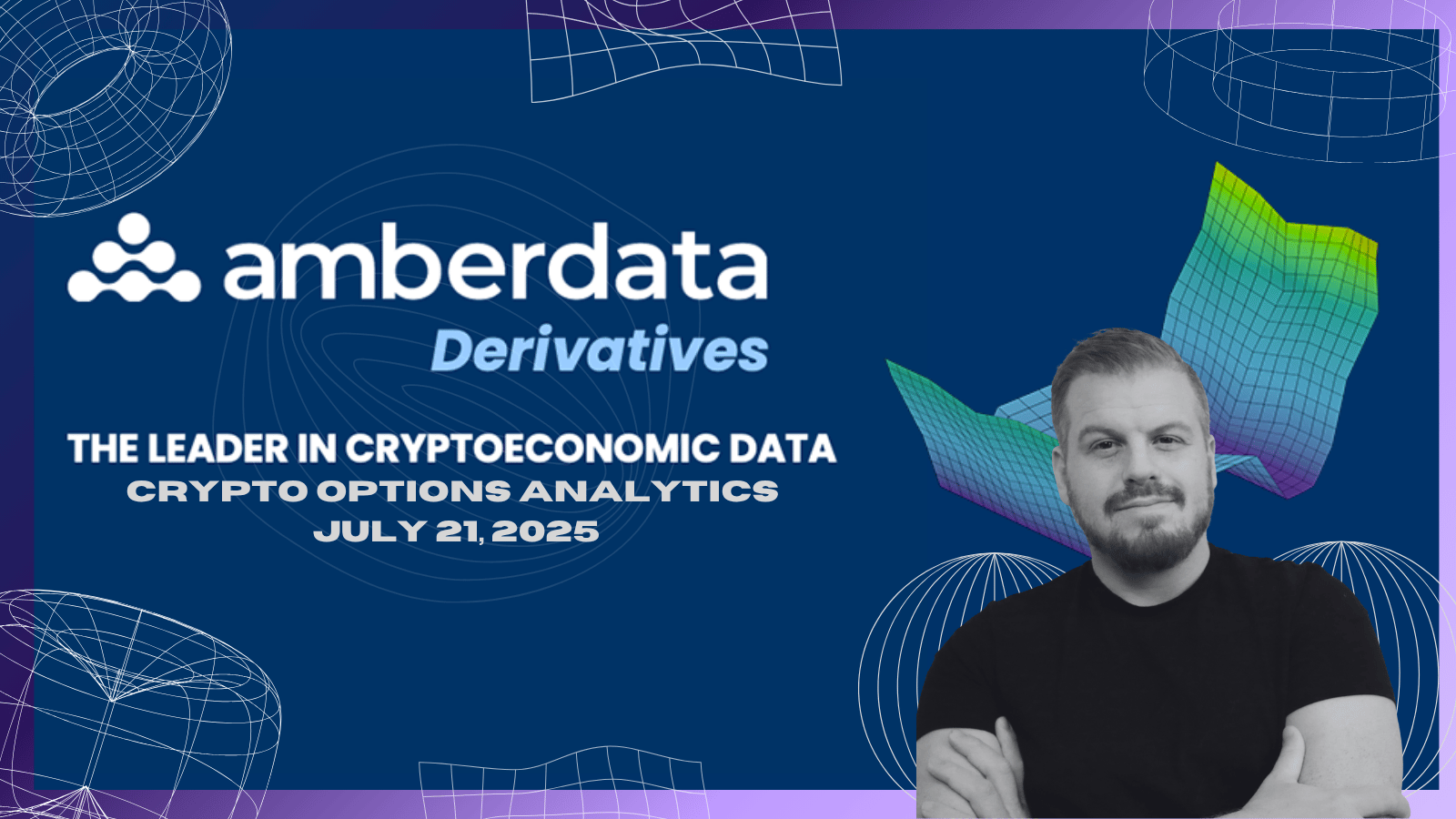 amberdata
Derivatives

THE LEADER IN CRYPTOECONOMIC DATA
CRYPTO OPTIONS ANALYTICS
JULY 21, 2025